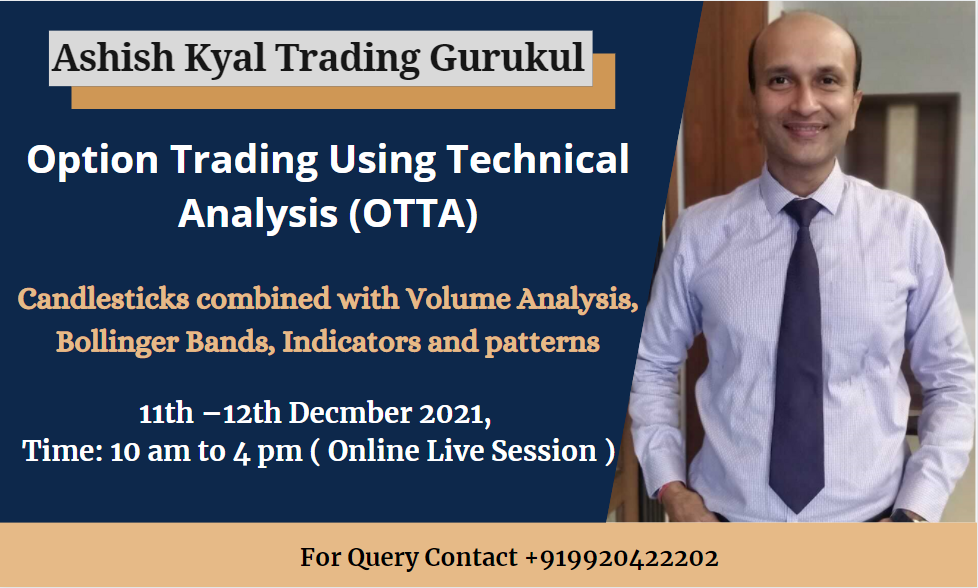 Ashish Kyal Trading Gurukul

Option Trading Using Technical Analysis (OTTA)

Candlesticks combined with Volume Analysis, Bollinger Bands, Indicators and patterns

11th –12th Decmber 2021,
Time: 10 am to 4 pm ( Online Live Session )

For Query Contact +919920422202